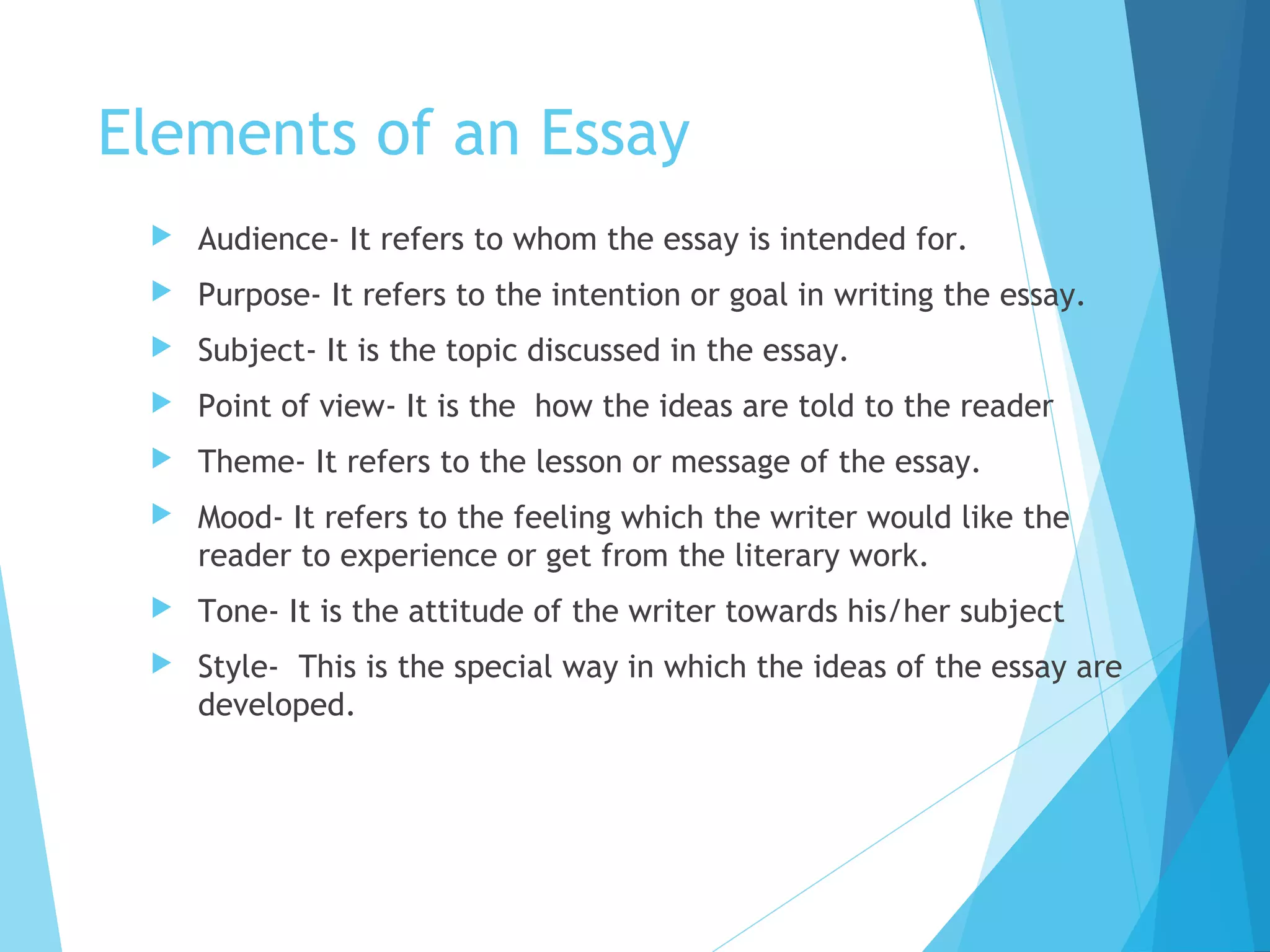 Elements of an Essay

Audience- It refers to whom the essay is intended for.

Purpose- It refers to the intention or goal in writing the essay.

Subject- It is the topic discussed in the essay.

Point of view- It is the how the ideas are told to the reader

Theme- It refers to the lesson or message of the essay.

Mood- It refers to the feeling which the writer would like the reader to experience or get from the literary work.

Tone- It is the attitude of the writer towards his/her subject

Style- This is the special way in which the ideas of the essay are developed.